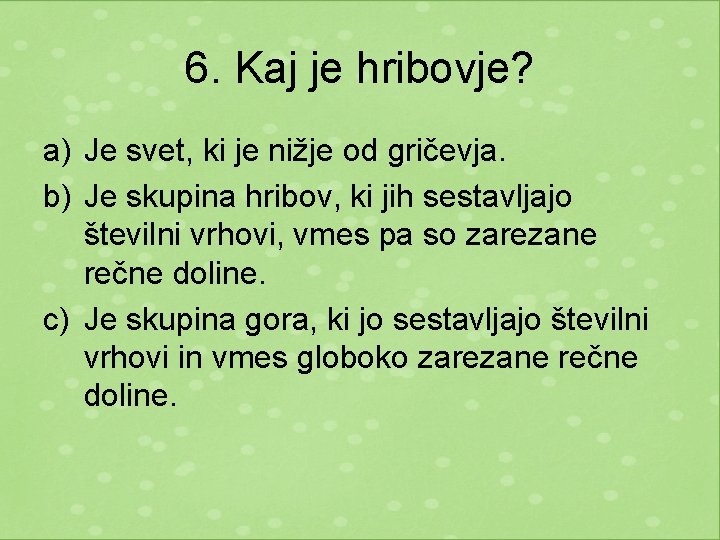 6. Kaj je hribovje?

a) Je svet, ki je nižje od gričevja.

b) Je skupina hribov, ki jih sestavljajo številni vrhovi, vmes pa so zarezane rečne doline.

c) Je skupina gora, ki jo sestavljajo številni vrhovi in vmes globoko zarezane rečne doline.